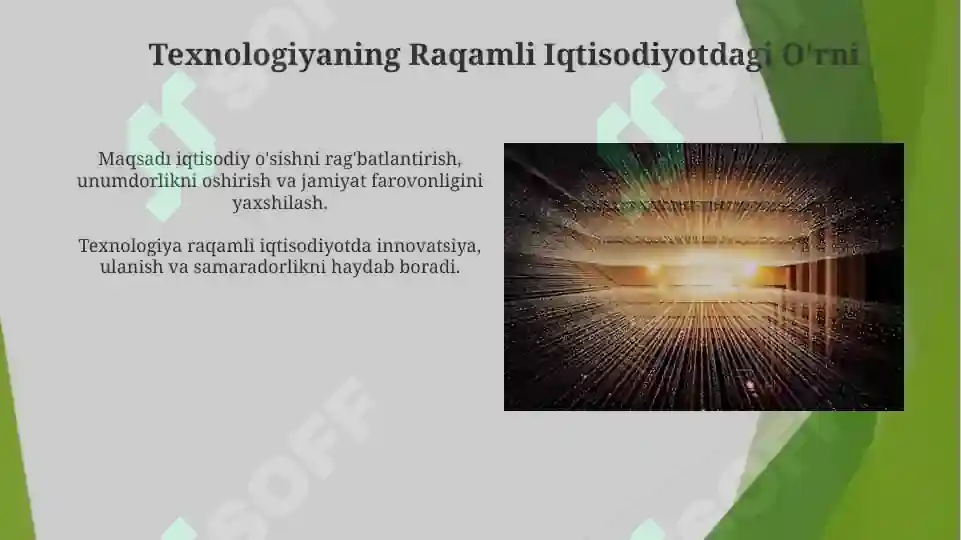 Texnologiyaning Raqamli Iqtisodiyotdagi O'rni

Maqsadı iqtisodiy o'sishni rag'batlantirish, unumdorlikni oshirish va jamiyat farovonligini yaxshilash.

Texnologiya raqamli iqtisodiyotda innovatsiya, ulanish va samaradorlikni haydab boradi.

SOFF